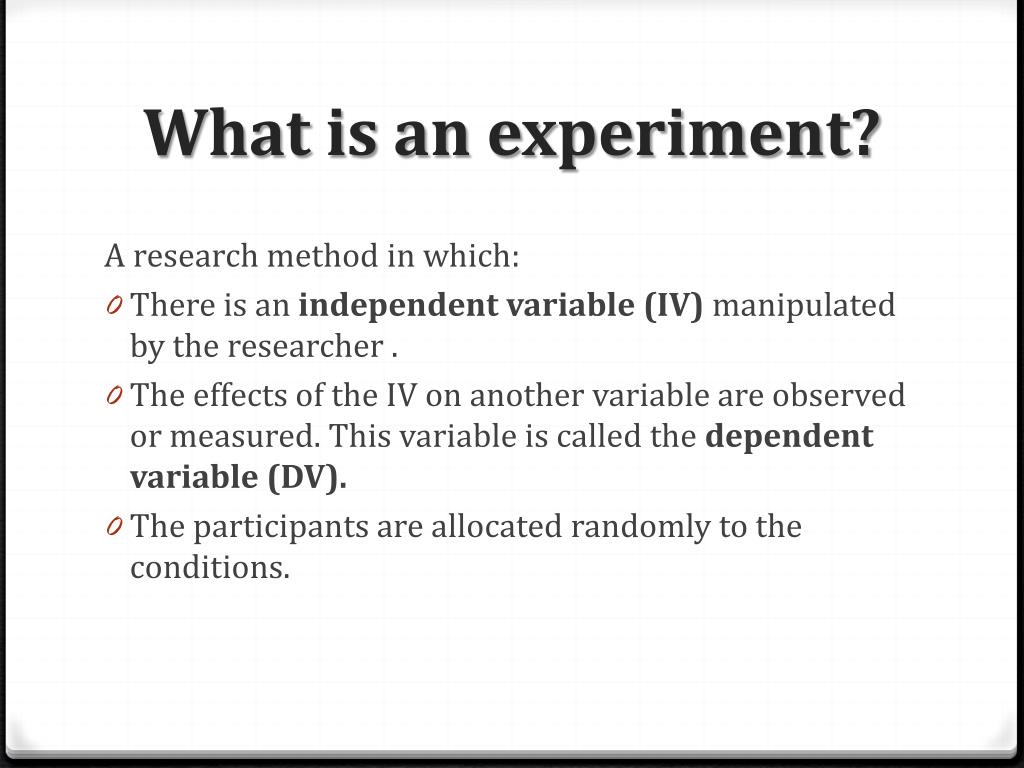 What is an experiment?

A research method in which:

0 There is an independent variable (IV) manipulated by the researcher .

0 The effects of the IV on another variable are observed or measured. This variable is called the dependent variable (DV).

0 The participants are allocated randomly to the conditions.